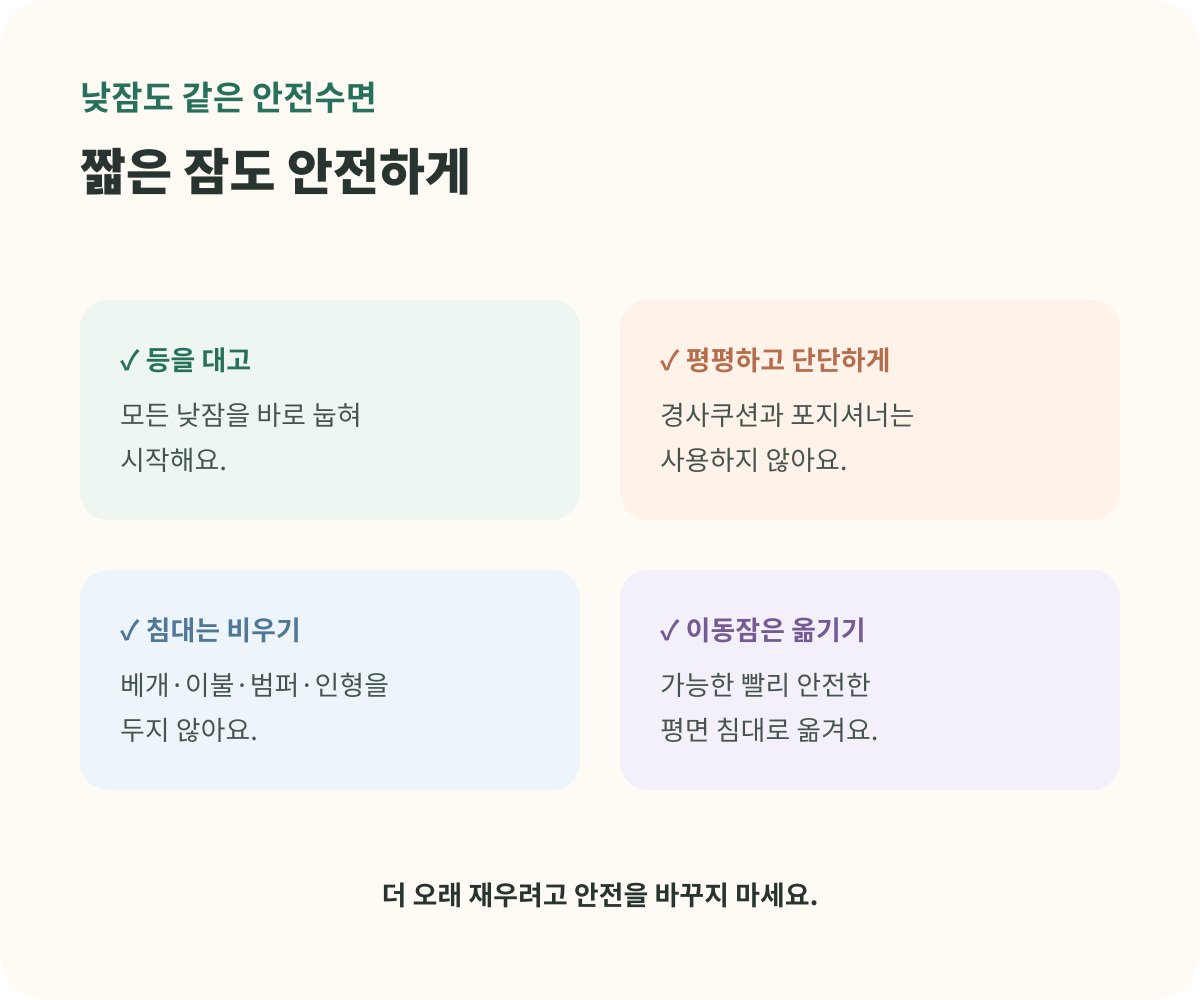 낮잠도 같은 안전수면

짧은 잠도 안전하게

✓ 등을 대고

모든 낮잠을 바로 눕혀 시작해요.

✓ 평평하고 단단하게

경사쿠션과 포지셔너는 사용하지 않아요.

✓ 침대는 비우기

베개·이불·범퍼·인형을 두지 않아요.

✓ 이동잠은 옮기기

가능한 빨리 안전한 평면 침대로 옮겨요.

더 오래 재우려고 안전을 바꾸지 마세요.